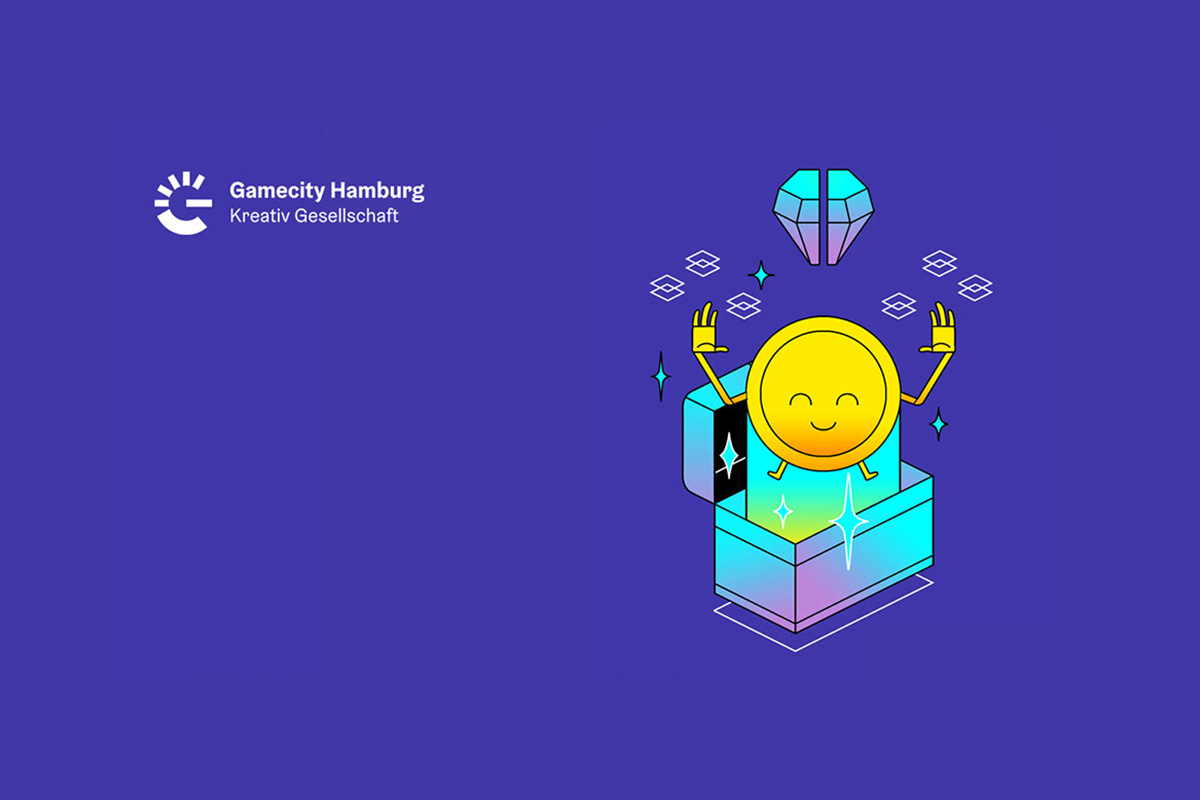 Gamecity Hamburg
Kreativ Gesellschaft